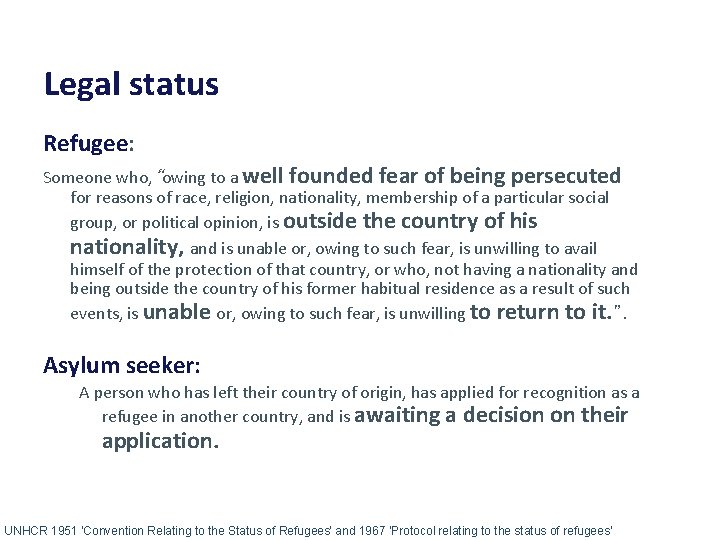 Legal status

Refugee:

Someone who, "owing to a well founded fear of being persecuted for reasons of race, religion, nationality, membership of a particular social group, or political opinion, is outside the country of his nationality, and is unable or, owing to such fear, is unwilling to avail himself of the protection of that country, or who, not having a nationality and being outside the country of his former habitual residence as a result of such events, is unable or, owing to such fear, is unwilling to return to it.".

Asylum seeker:

A person who has left their country of origin, has applied for recognition as a refugee in another country, and is awaiting a decision on their application.

UNHCR 1951 'Convention Relating to the Status of Refugees' and 1967 'Protocol relating to the status of refugees'